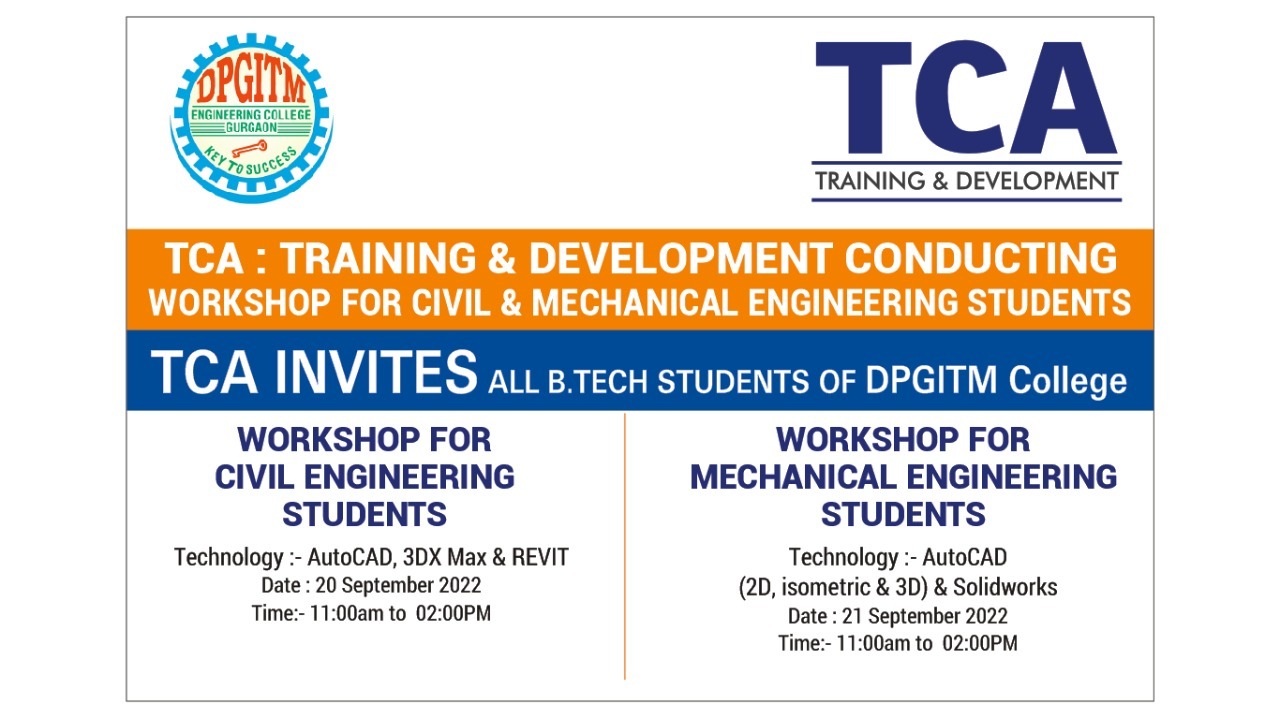 DPGITM
ENGINEERING COLLEGE
GURGAON
KEY TO SUCCESS

TCA
TRAINING & DEVELOPMENT

TCA : TRAINING & DEVELOPMENT CONDUCTING
WORKSHOP FOR CIVIL & MECHANICAL ENGINEERING STUDENTS

TCA INVITES ALL B.TECH STUDENTS OF DPGITM College

WORKSHOP FOR
CIVIL ENGINEERING
STUDENTS
Technology :- AutoCAD, 3DX Max & REVIT
Date : 20 September 2022
Time:- 11:00am to 02:00PM

WORKSHOP FOR
MECHANICAL ENGINEERING
STUDENTS
Technology :- AutoCAD
(2D, isometric & 3D) & Solidworks
Date : 21 September 2022
Time:- 11:00am to 02:00PM